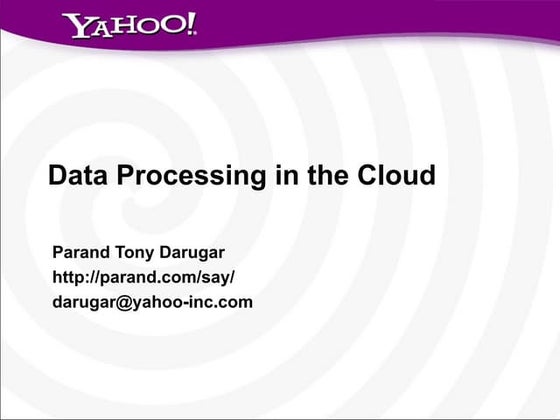 YAHOO!

Data Processing in the Cloud

Parand Tony Darugar
http://parand.com/say/
darugar@yahoo-inc.com